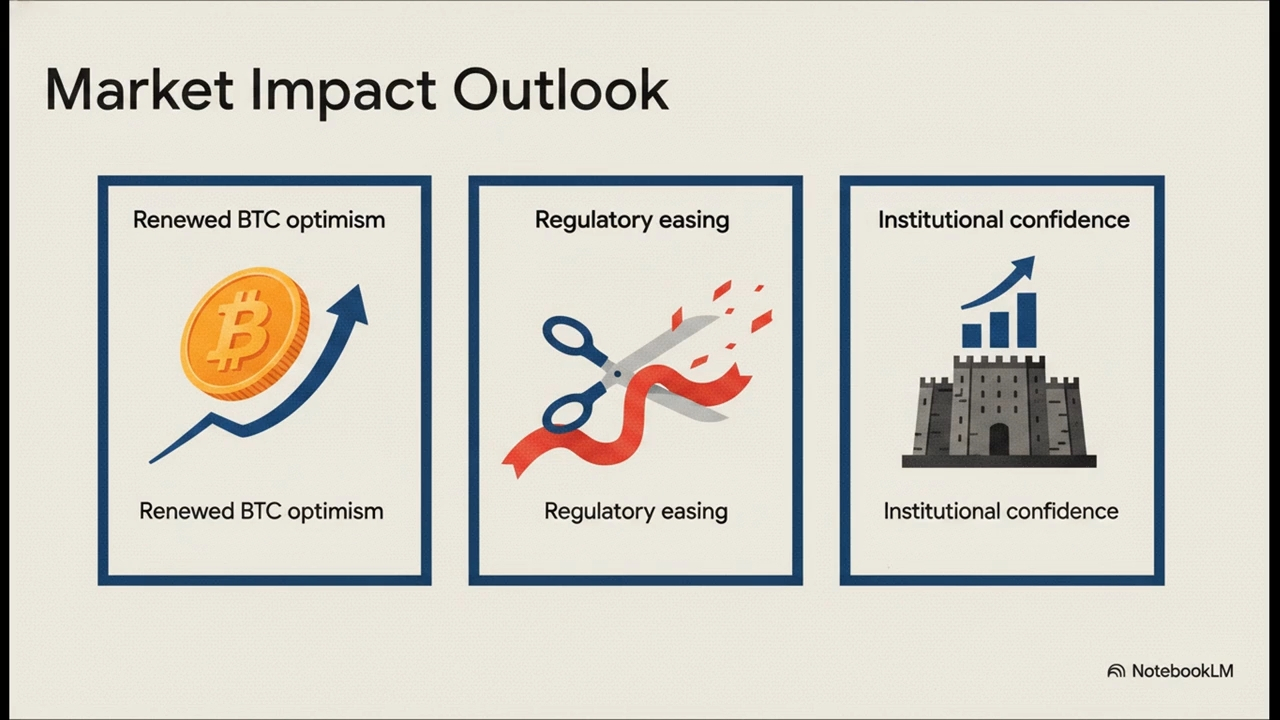 Market Impact Outlook

Renewed BTC optimism

Renewed BTC optimism

Regulatory easing

Regulatory easing

Institutional confidence

Institutional confidence

NotebookLM